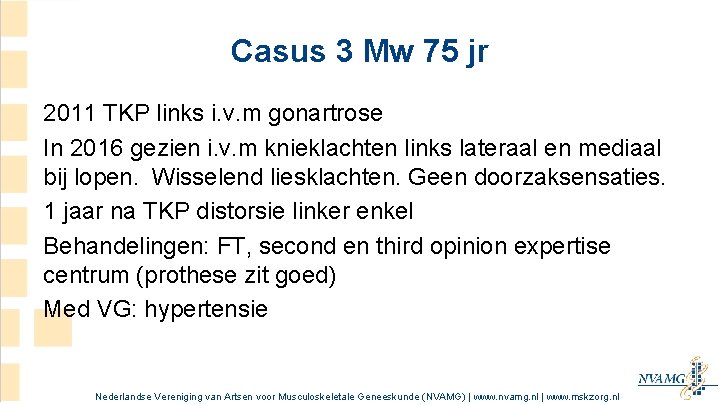 Casus 3 Mw 75 jr

2011 TKP links i.v.m gonartrose

In 2016 gezien i.v.m knieklachten links lateraal en mediaal bij lopen. Wisselend liesklachten. Geen doorzaksensaties.

1 jaar na TKP distorsie linker enkel

Behandelingen: FT, second en third opinion expertise centrum (prothese zit goed)

Med VG: hypertensie

NVAMG

Nederlandse Vereniging van Artsen voor Musculoskeletale Geneeskunde (NVAMG) | www.nvamg.nl | www.mskzorg.nl